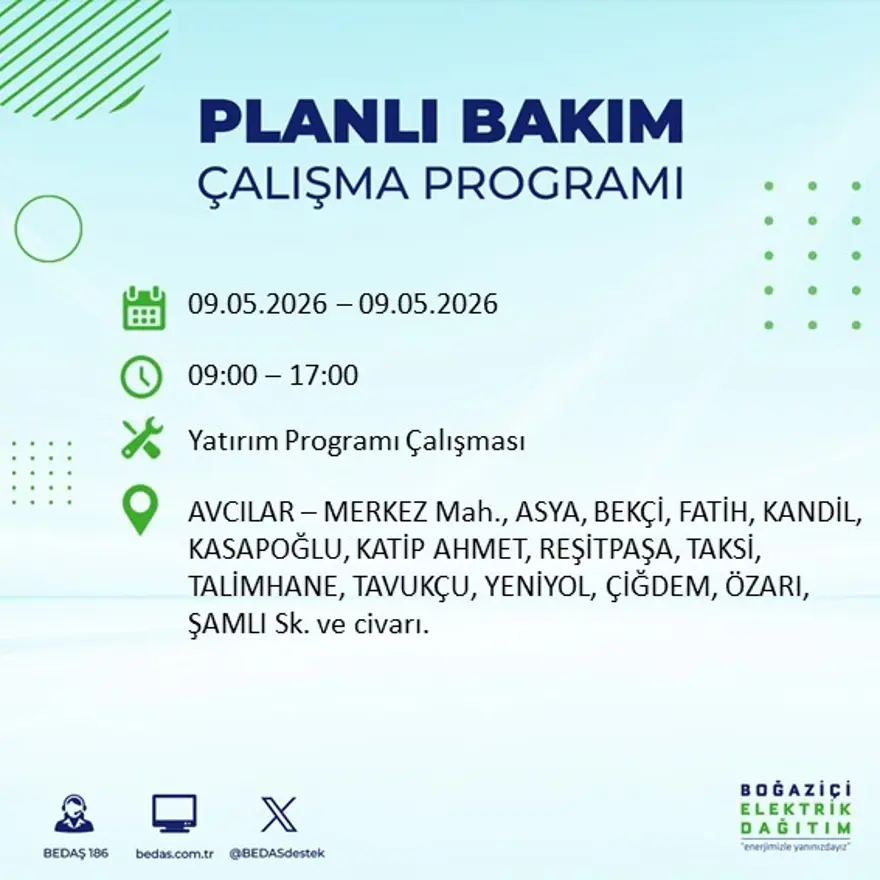 PLANLI BAKIM
ÇALIŞMA PROGRAMI

09.05.2026 – 09.05.2026

09:00 – 17:00

Yatırım Programı Çalışması

AVCILAR – MERKEZ Mah., ASYA, BEKÇİ, FATİH, KANDİL, KASAPOĞLU, KATİP AHMET, REŞİTPAŞA, TAKSİ, TALİMHANE, TAVUKÇU, YENİYOL, ÇİĞDEM, ÖZARI, ŞAMLI Sk. ve civarı.

BEDAŞ 186
bedas.com.tr
@BEDASdestek

BOĞAZİÇİ
ELEKTRİK
DAĞITIM
"enerjimizle yanınızdayız"